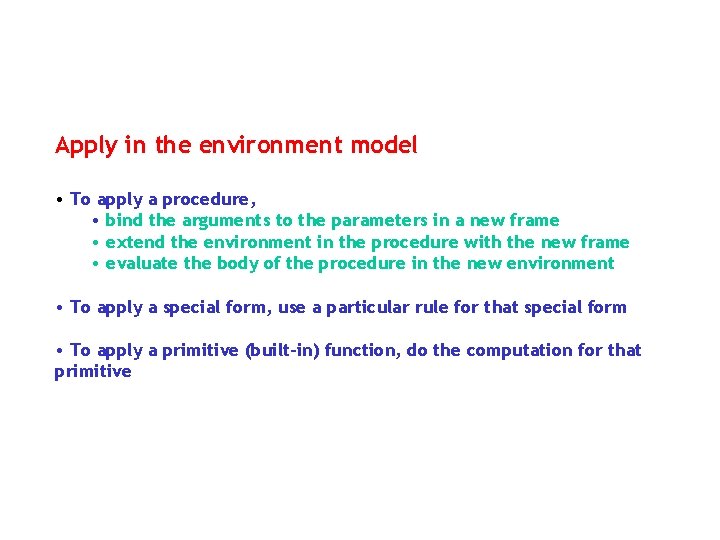 Apply in the environment model

• To apply a procedure,
• bind the arguments to the parameters in a new frame
• extend the environment in the procedure with the new frame
• evaluate the body of the procedure in the new environment

• To apply a special form, use a particular rule for that special form

• To apply a primitive (built-in) function, do the computation for that primitive